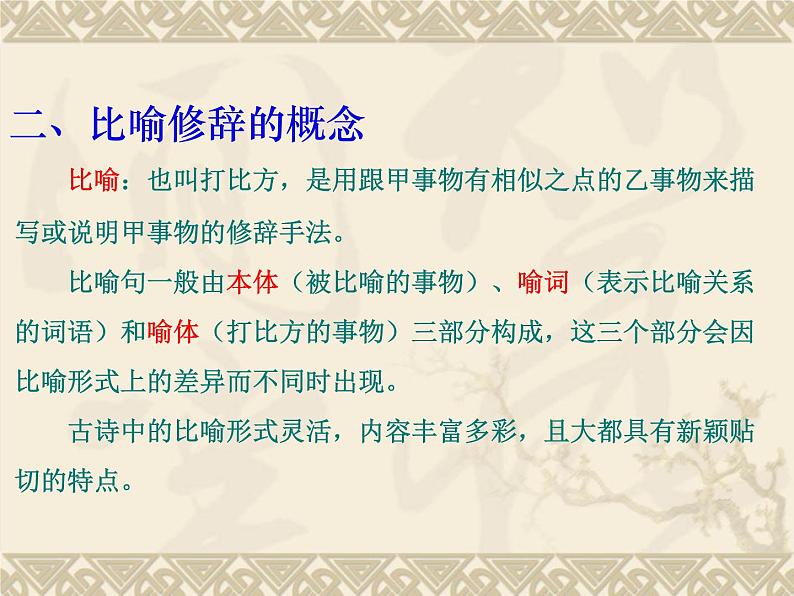 二、比喻修辞的概念

比喻：也叫打比方，是用跟甲事物有相似之点的乙事物来描写或说明甲事物的修辞手法。

比喻句一般由本体（被比喻的事物）、喻词（表示比喻关系的词语）和喻体（打比方的事物）三部分构成，这三个部分会因比喻形式上的差异而不同时出现。

古诗中的比喻形式灵活，内容丰富多彩，且大都具有新颖贴切的特点。